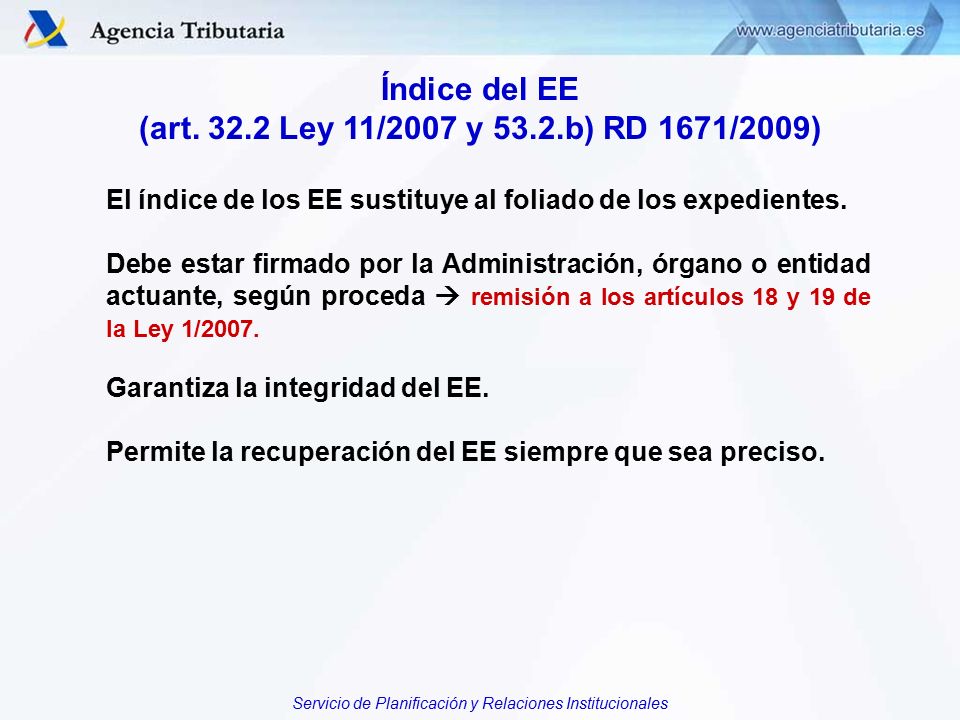 Agencia Tributaria

www.agenciatributaria.es

Índice del EE
(art. 32.2 Ley 11/2007 y 53.2.b) RD 1671/2009)

El índice de los EE sustituye al foliado de los expedientes.

Debe estar firmado por la Administración, órgano o entidad actuante, según proceda → remisión a los artículos 18 y 19 de la Ley 1/2007.

Garantiza la integridad del EE.

Permite la recuperación del EE siempre que sea preciso.

Servicio de Planificación y Relaciones Institucionales